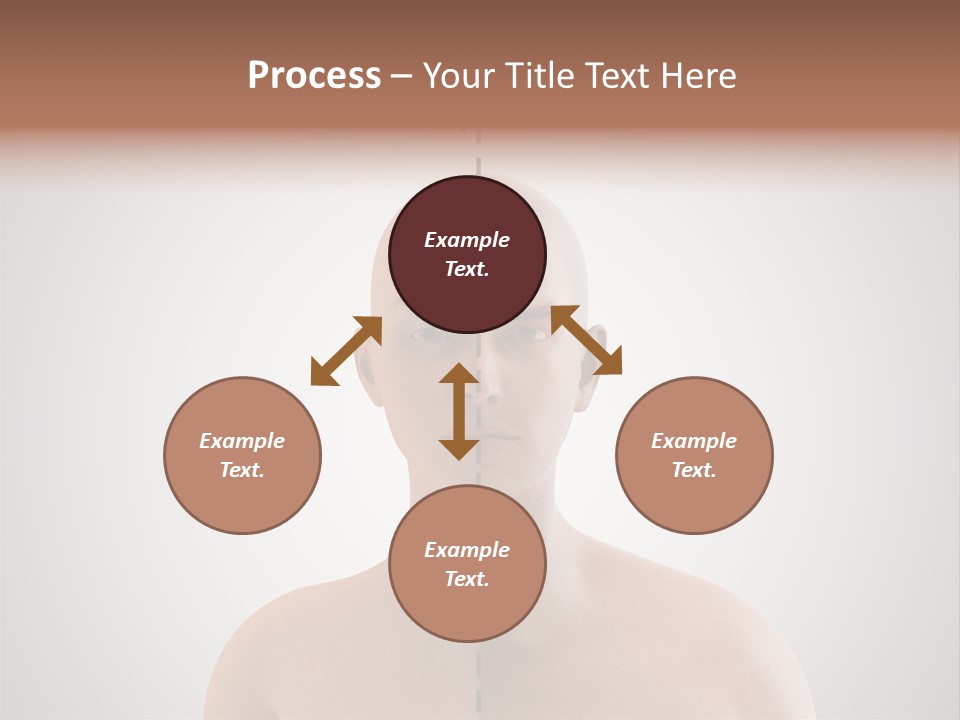 Process – Your Title Text Here

Example Text.

Example Text.

Example Text.

Example Text.